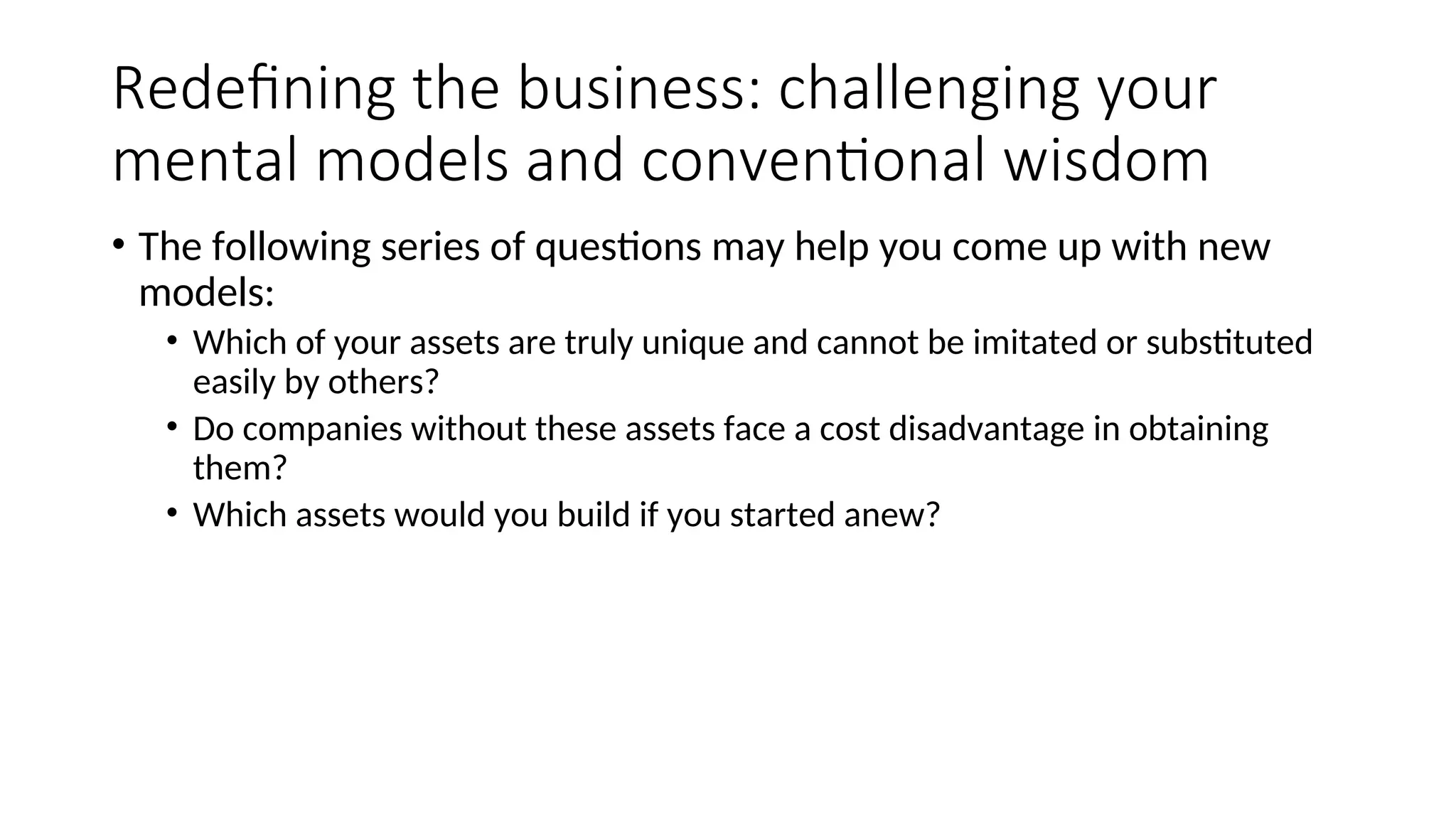 Redefining the business: challenging your mental models and conventional wisdom

• The following series of questions may help you come up with new models:

• Which of your assets are truly unique and cannot be imitated or substituted easily by others?

• Do companies without these assets face a cost disadvantage in obtaining them?

• Which assets would you build if you started anew?